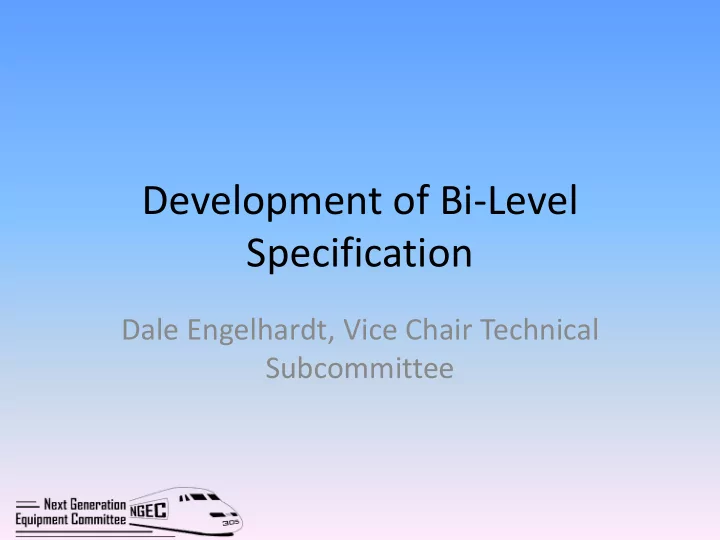 Development of Bi-Level Specification

Dale Engelhardt, Vice Chair Technical Subcommittee

Next Generation Equipment Committee NGEC 305